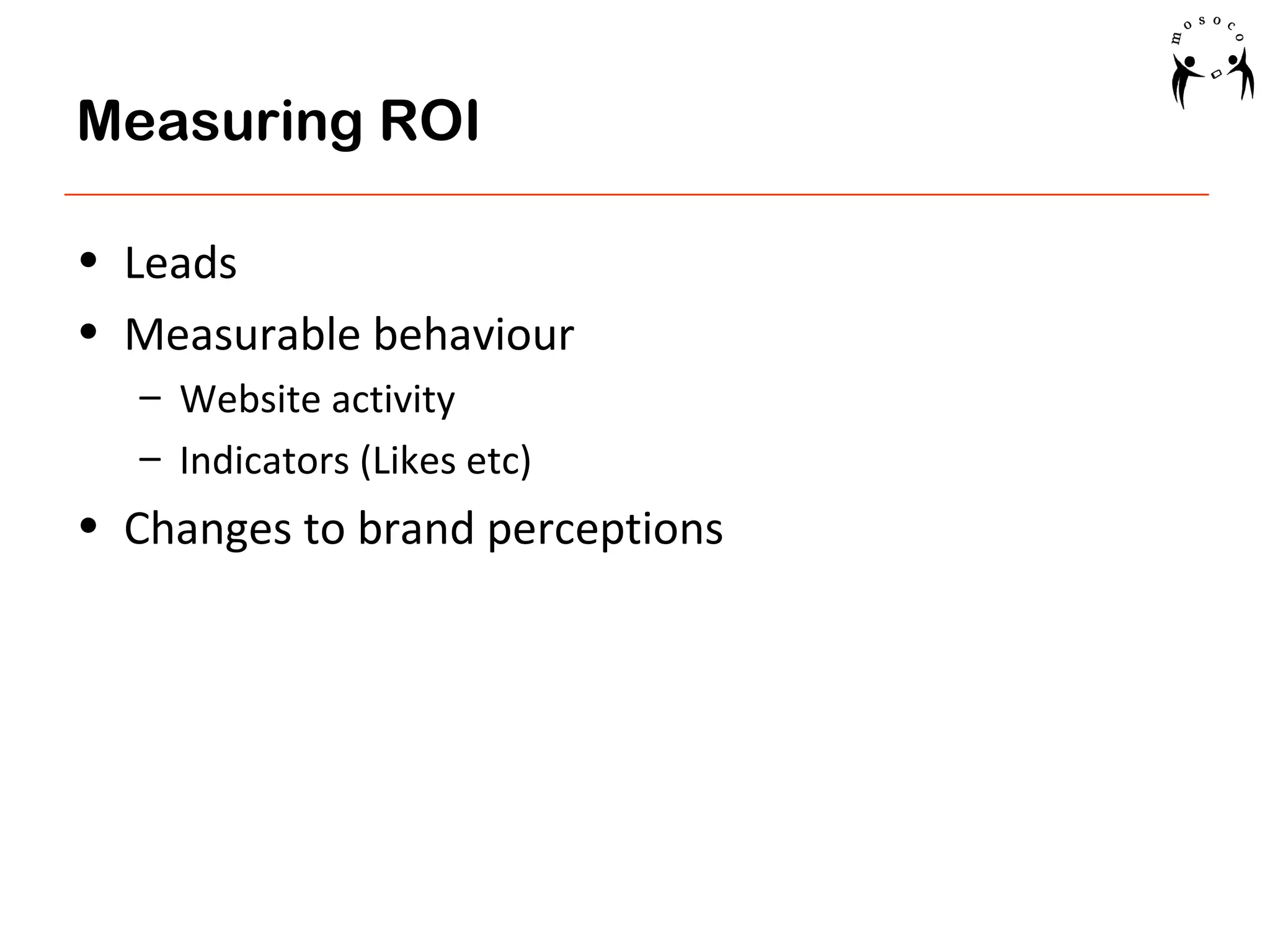 mosoco

Measuring ROI

• Leads
• Measurable behaviour
 – Website activity
 – Indicators (Likes etc)
• Changes to brand perceptions